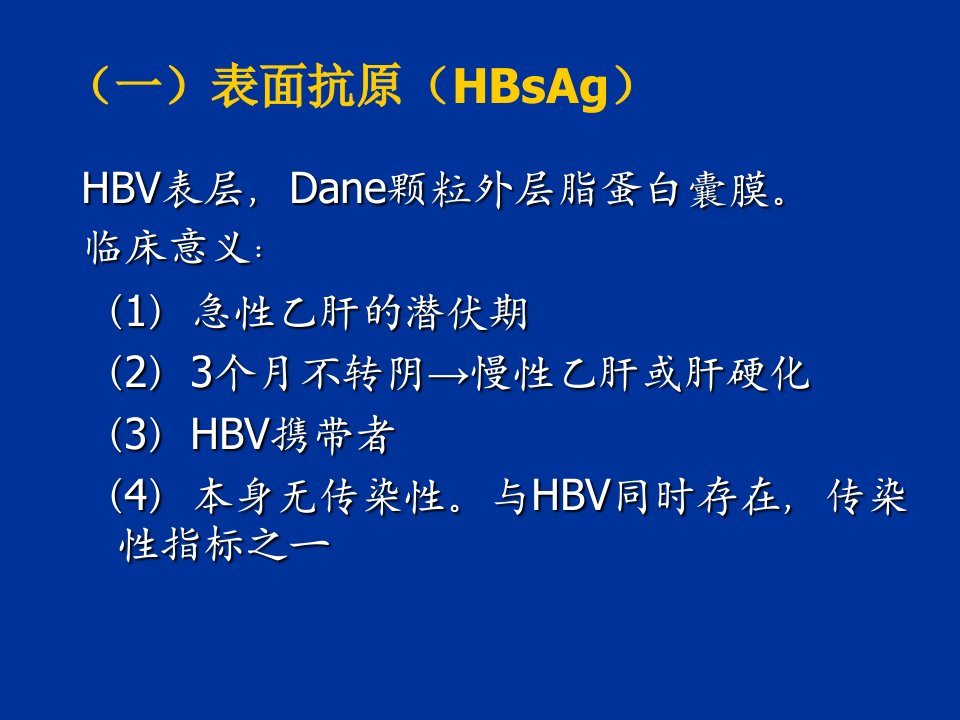 （一）表面抗原（HBsAg）

HBV表层，Dane颗粒外层脂蛋白囊膜。

临床意义：

（1）急性乙肝的潜伏期

（2）3个月不转阴→慢性乙肝或肝硬化

（3）HBV携带者

（4）本身无传染性。与HBV同时存在，传染性指标之一